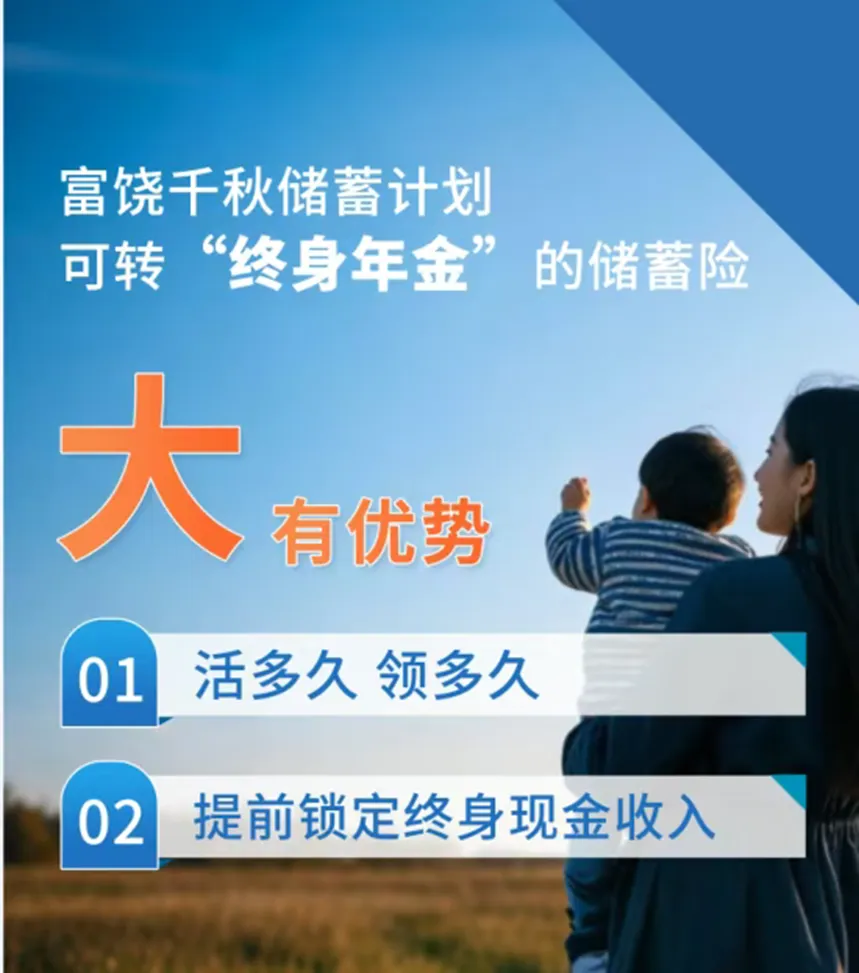 富饶千秋储蓄计划
可转“终身年金”的储蓄险

大有优势

01 活多久 领多久

02 提前锁定终身现金收入